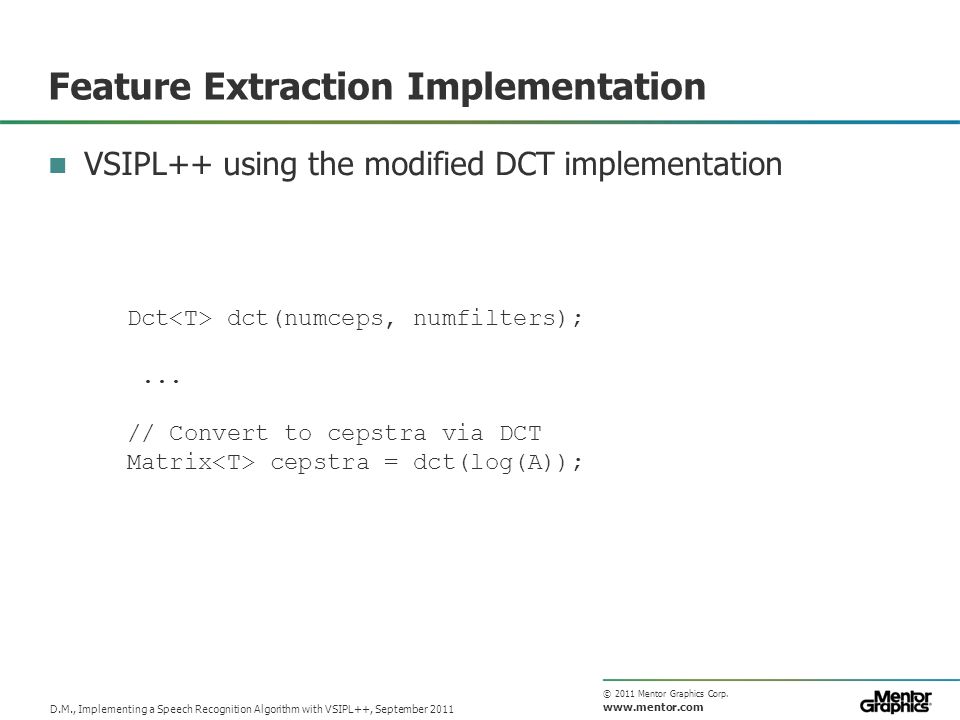 Feature Extraction Implementation

VSIPL++ using the modified DCT implementation

Dct<T> dct(numceps, numfilters);

...

// Convert to cepstra via DCT
Matrix<T> cepstra = dct(log(A));

D.M., Implementing a Speech Recognition Algorithm with VSIPL++, September 2011

© 2011 Mentor Graphics Corp.
www.mentor.com

Mentor Graphics